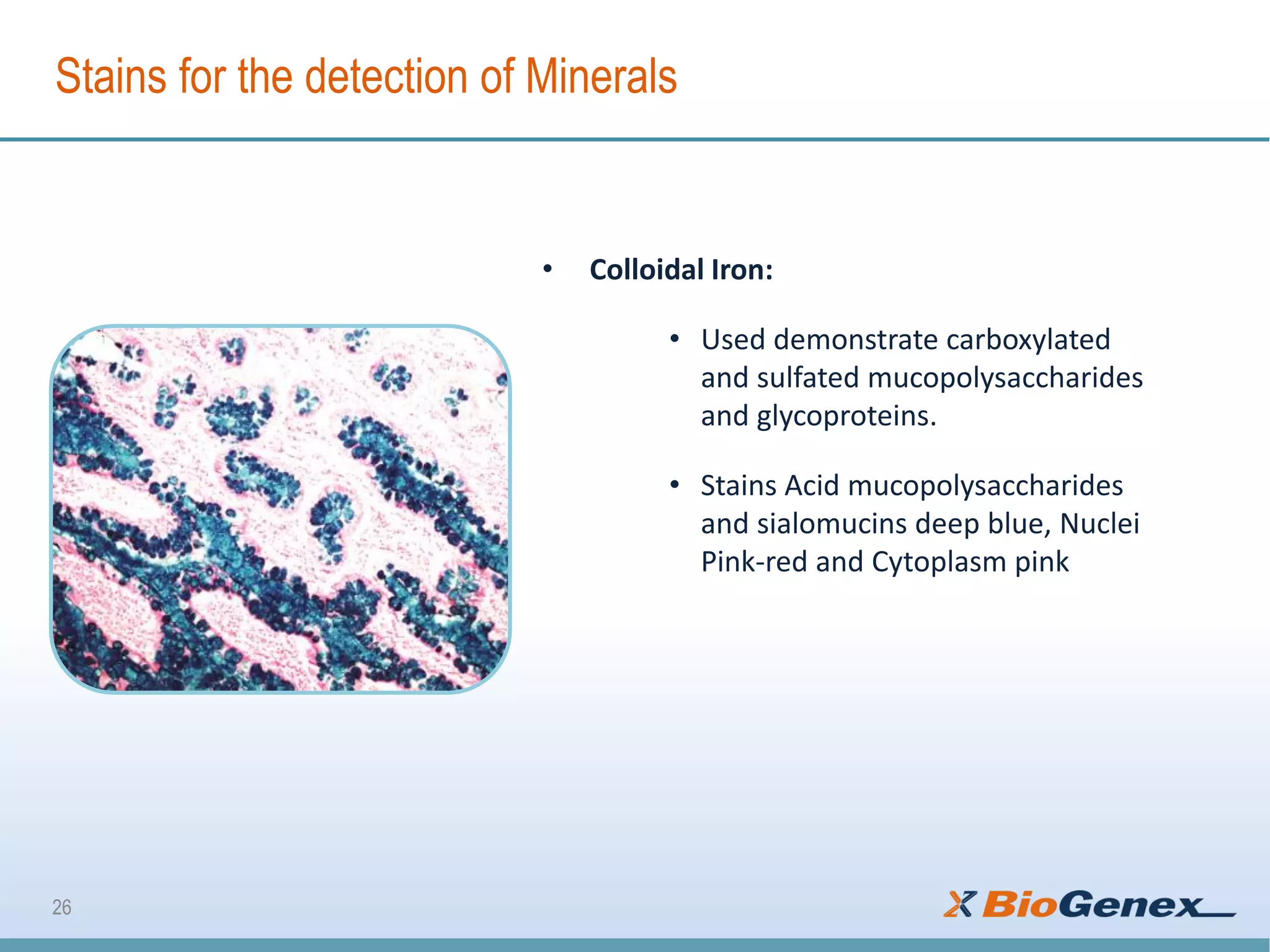 Stains for the detection of Minerals

• Colloidal Iron:

• Used demonstrate carboxylated and sulfated mucopolysaccharides and glycoproteins.

• Stains Acid mucopolysaccharides and sialomucins deep blue, Nuclei Pink-red and Cytoplasm pink

26

BioGenex